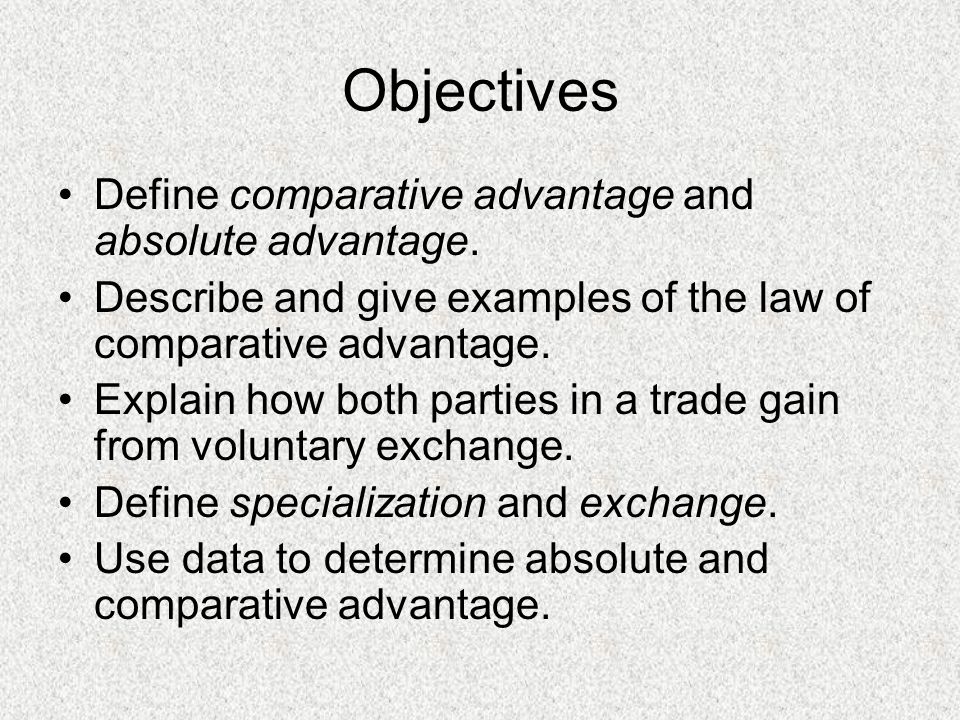 Objectives

• Define comparative advantage and absolute advantage.
• Describe and give examples of the law of comparative advantage.
• Explain how both parties in a trade gain from voluntary exchange.
• Define specialization and exchange.
• Use data to determine absolute and comparative advantage.